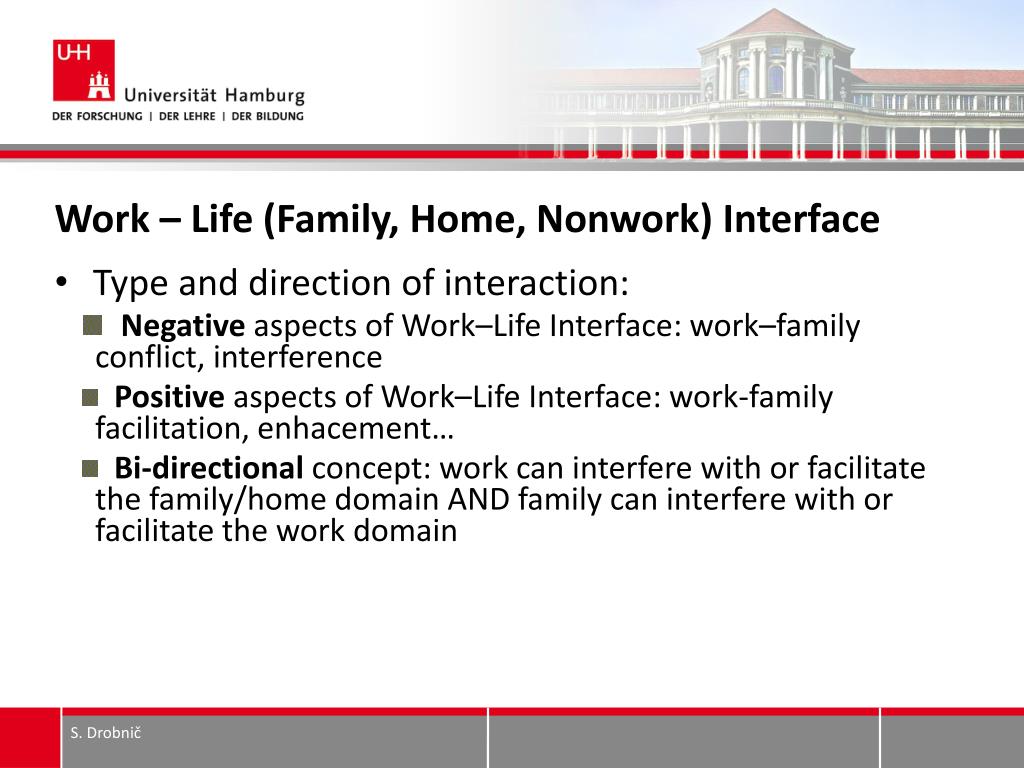 UHH
Universität Hamburg
DER FORSCHUNG | DER LEHRE | DER BILDUNG

Work – Life (Family, Home, Nonwork) Interface

• Type and direction of interaction:

Negative aspects of Work–Life Interface: work–family conflict, interference

Positive aspects of Work–Life Interface: work-family facilitation, enhacement…

Bi-directional concept: work can interfere with or facilitate the family/home domain AND family can interfere with or facilitate the work domain

S. Drobnič